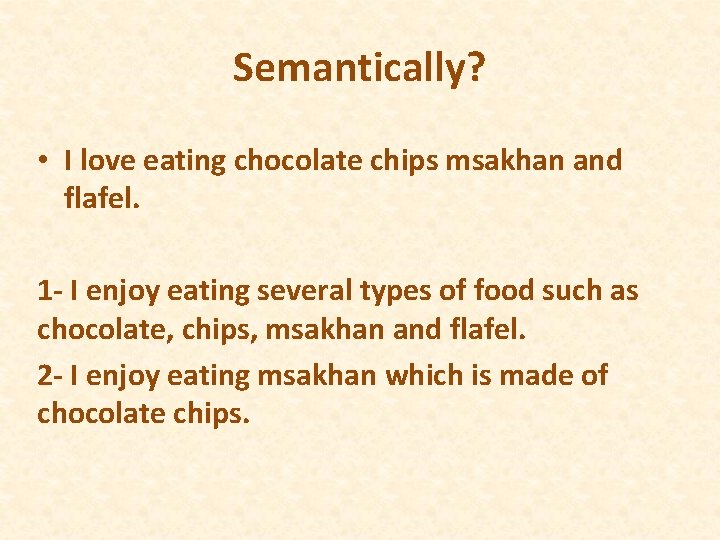 Semantically?

• I love eating chocolate chips msakhan and flafel.

1- I enjoy eating several types of food such as chocolate, chips, msakhan and flafel.

2- I enjoy eating msakhan which is made of chocolate chips.